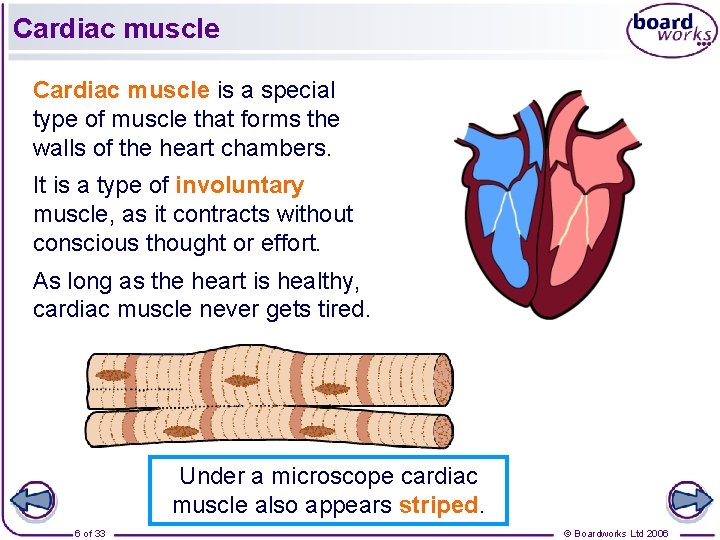 Cardiac muscle

board works

Cardiac muscle is a special type of muscle that forms the walls of the heart chambers.

It is a type of involuntary muscle, as it contracts without conscious thought or effort.

As long as the heart is healthy, cardiac muscle never gets tired.

Under a microscope cardiac muscle also appears striped.

6 of 33

© Boardworks Ltd 2006